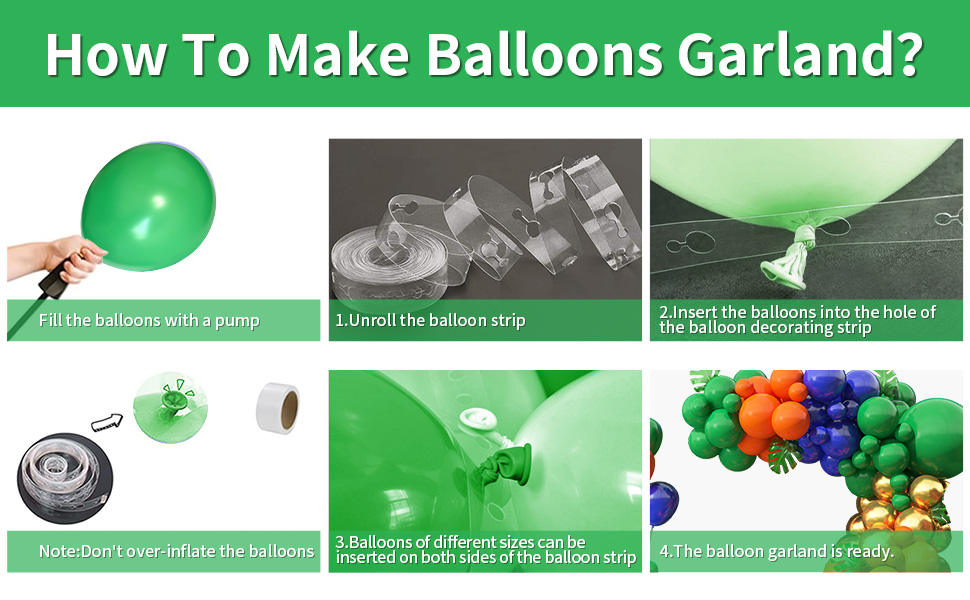 How To Make Balloons Garland?

Fill the balloons with a pump

1.Unroll the balloon strip

2.Insert the balloons into the hole of the balloon decorating strip

Note:Don't over-inflate the balloons

3.Balloons of different sizes can be inserted on both sides of the balloon strip

4.The balloon garland is ready.